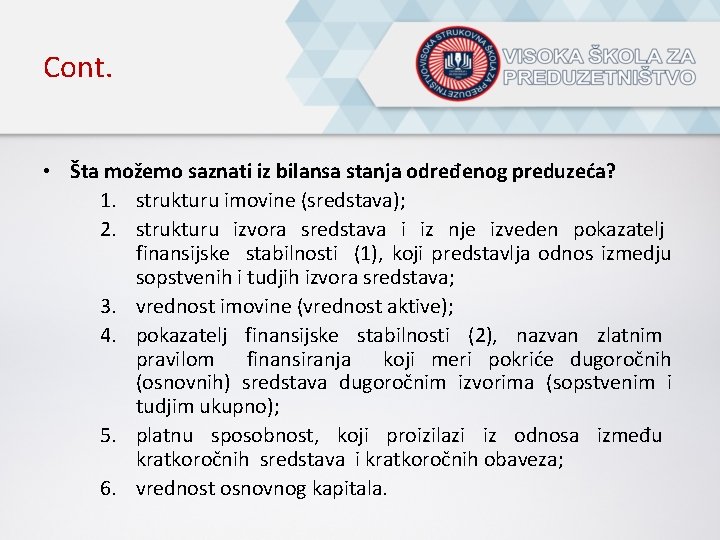 Cont.

VISOKA STRUKOVNA ŠKOLA ZA PREDUZETNIŠTVO

VISOKA ŠKOLA ZA PREDUZETNIŠTVO

• Šta možemo saznati iz bilansa stanja određenog preduzeća?
1. strukturu imovine (sredstava);
2. strukturu izvora sredstava i iz nje izveden pokazatelj finansijske stabilnosti (1), koji predstavlja odnos izmedju sopstvenih i tudjih izvora sredstava;
3. vrednost imovine (vrednost aktive);
4. pokazatelj finansijske stabilnosti (2), nazvan zlatnim pravilom finansiranja koji meri pokriće dugoročnih (osnovnih) sredstava dugoročnim izvorima (sopstvenim i tudjim ukupno);
5. platnu sposobnost, koji proizilazi iz odnosa između kratkoročnih sredstava i kratkoročnih obaveza;
6. vrednost osnovnog kapitala.